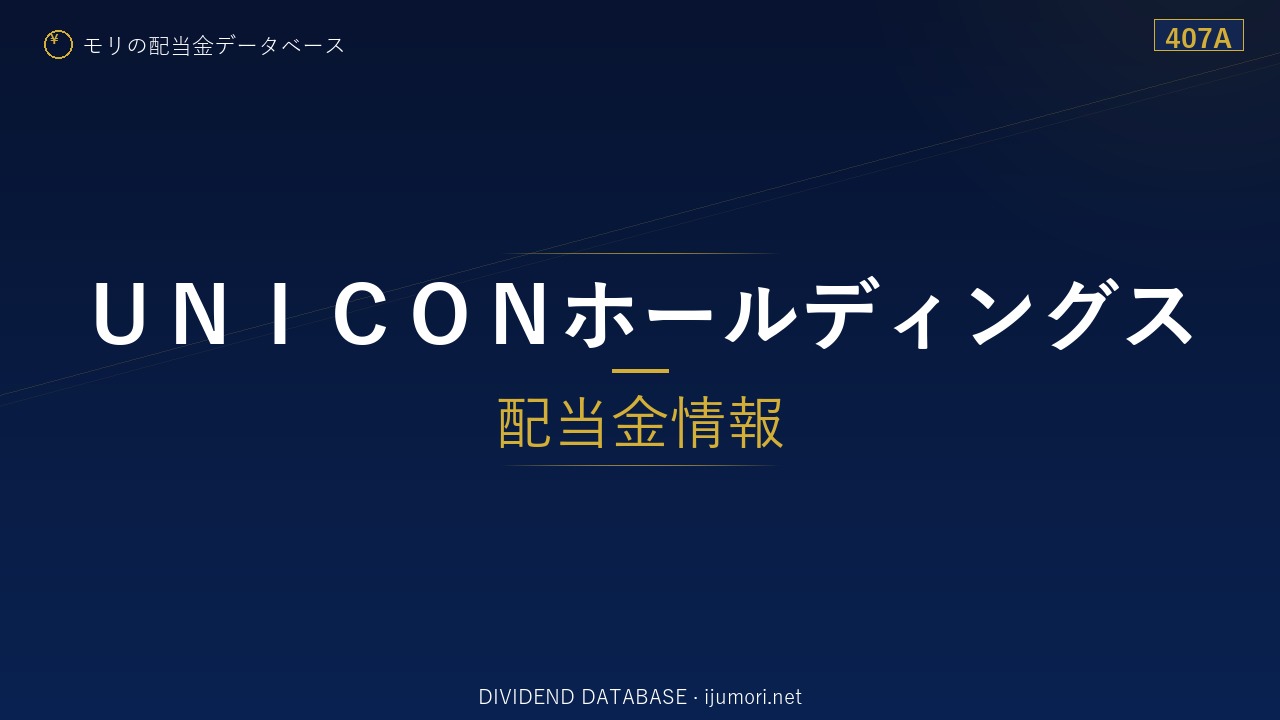 ¥ モリの配当金データベース

407A

ＵＮＩＣＯＮホールディングス

配当金情報

DIVIDEND DATABASE · ijumori.net